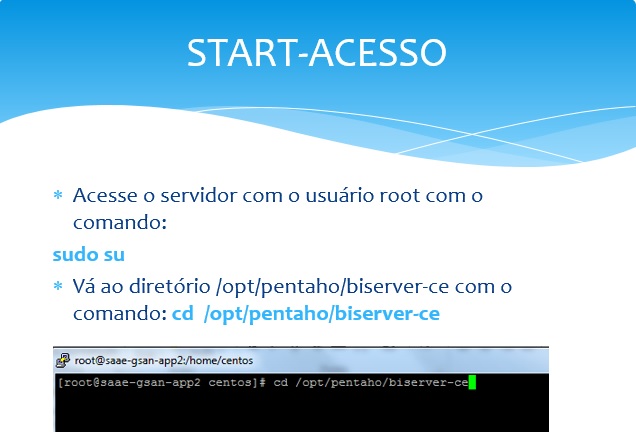 START-ACESSO

* Acesse o servidor com o usuário root com o comando:

sudo su

* Vá ao diretório /opt/pentaho/biserver-ce com o comando: cd /opt/pentaho/biserver-ce

root@saae-gsan-app2:/home/centos

[root@saae-gsan-app2 centos]# cd /opt/pentaho/biserver-ce